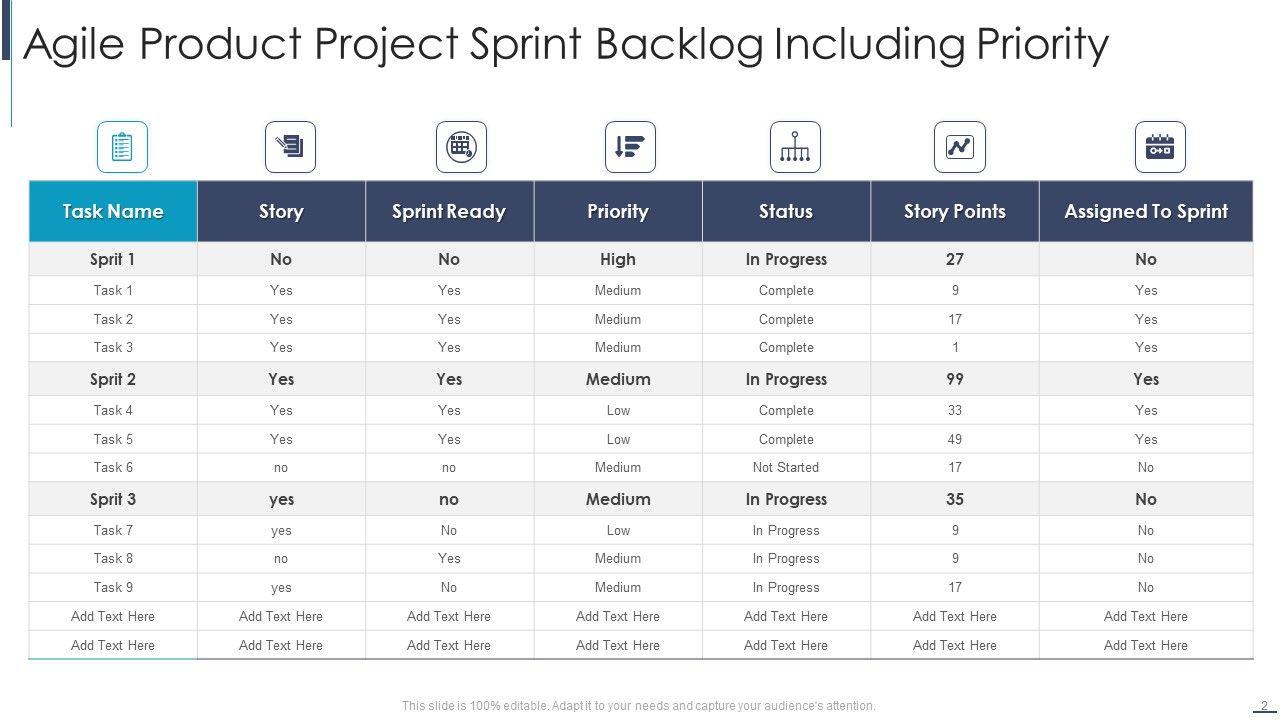 Agile Product Project Sprint Backlog Including Priority

| Task Name | Story | Sprint Ready | Priority | Status | Story Points | Assigned To Sprint |
|---|---|---|---|---|---|---|
| Sprit 1 | No | No | High | In Progress | 27 | No |
| Task 1 | Yes | Yes | Medium | Complete | 9 | Yes |
| Task 2 | Yes | Yes | Medium | Complete | 17 | Yes |
| Task 3 | Yes | Yes | Medium | Complete | 1 | Yes |
| Sprit 2 | Yes | Yes | Medium | In Progress | 99 | Yes |
| Task 4 | Yes | Yes | Low | Complete | 33 | Yes |
| Task 5 | Yes | Yes | Low | Complete | 49 | Yes |
| Task 6 | no | no | Medium | Not Started | 17 | No |
| Sprit 3 | yes | no | Medium | In Progress | 35 | No |
| Task 7 | yes | No | Low | In Progress | 9 | No |
| Task 8 | no | Yes | Medium | In Progress | 9 | No |
| Task 9 | yes | No | Medium | In Progress | 17 | No |
| Add Text Here | Add Text Here | Add Text Here | Add Text Here | Add Text Here | Add Text Here | Add Text Here |
| Add Text Here | Add Text Here | Add Text Here | Add Text Here | Add Text Here | Add Text Here | Add Text Here |

This slide is 100% editable. Adapt it to your needs and capture your audience's attention.

2